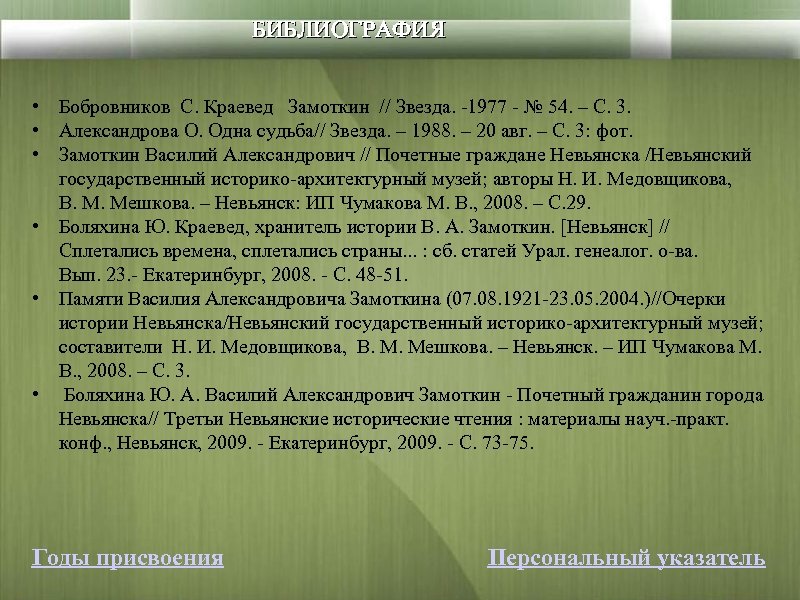 БИБЛИОГРАФИЯ

• Бобровников С. Краевед Замоткин // Звезда. -1977 - № 54. – С. 3.
• Александрова О. Одна судьба// Звезда. – 1988. – 20 авг. – С. 3: фот.
• Замоткин Василий Александрович // Почетные граждане Невьянска /Невьянский государственный историко-архитектурный музей; авторы Н. И. Медовщикова, В. М. Мешкова. – Невьянск: ИП Чумакова М. В., 2008. – С.29.
• Боляхина Ю. Краевед, хранитель истории В. А. Замоткин. [Невьянск] // Сплетались времена, сплетались страны... : сб. статей Урал. генеалог. о-ва. Вып. 23.- Екатеринбург, 2008. - С. 48-51.
• Памяти Василия Александровича Замоткина (07.08.1921-23.05.2004.)//Очерки истории Невьянска/Невьянский государственный историко-архитектурный музей; составители Н. И. Медовщикова, В. М. Мешкова. – Невьянск. – ИП Чумакова М. В., 2008. – С. 3.
• Боляхина Ю. А. Василий Александрович Замоткин - Почетный гражданин города Невьянска// Третьи Невьянские исторические чтения : материалы науч.-практ. конф., Невьянск, 2009. - Екатеринбург, 2009. - С. 73-75.

Годы присвоения

Персональный указатель